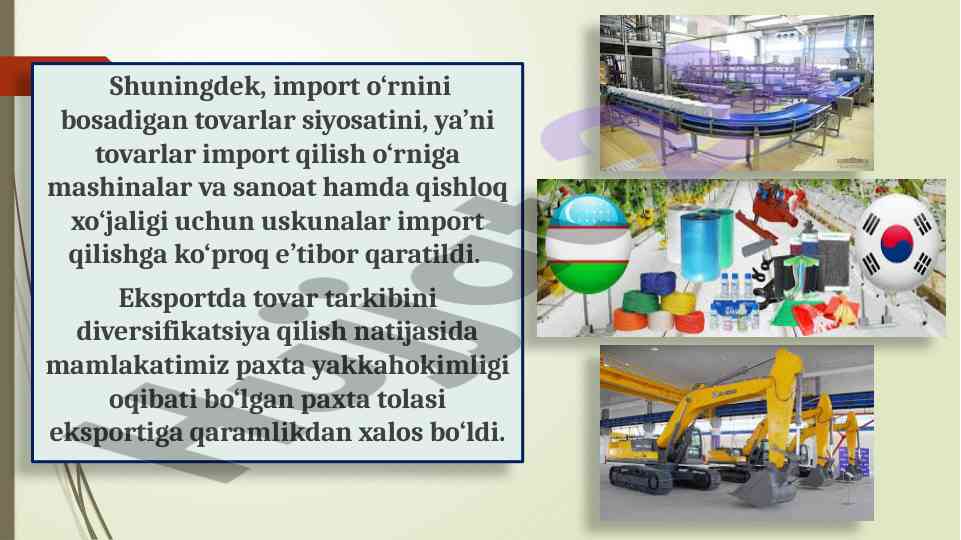 Shuningdek, import o‘rnini bosadigan tovarlar siyosatini, ya’ni tovarlar import qilish o‘rniga mashinalar va sanoat hamda qishloq xo‘jaligi uchun uskunalar import qilishga ko‘proq e’tibor qaratildi.

Eksportda tovar tarkibini diversifikatsiya qilish natijasida mamlakatimiz paxta yakkahokimligi oqibati bo‘lgan paxta tolasi eksportiga qaramlikdan xalos bo‘ldi.